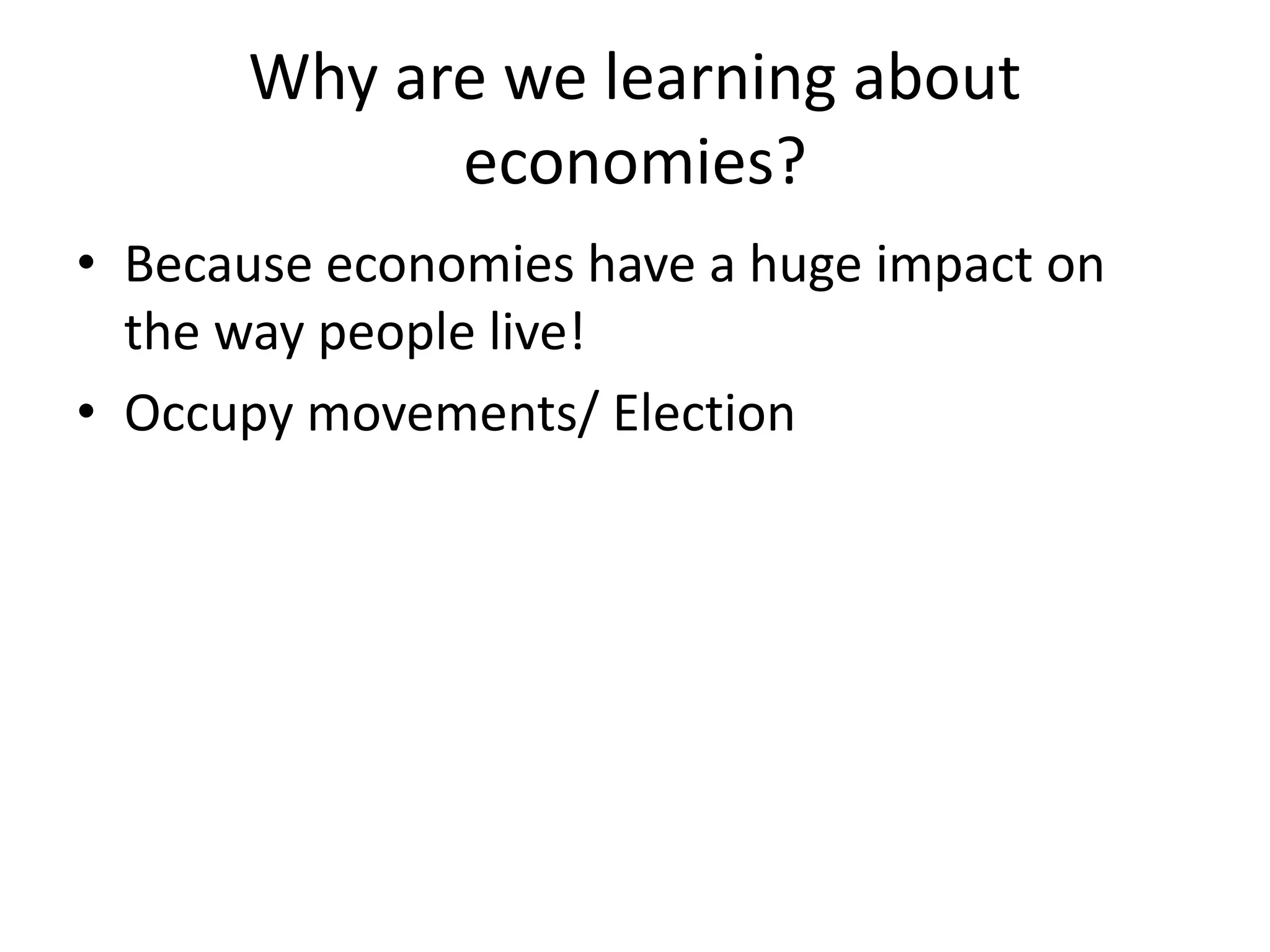 Why are we learning about economies?

• Because economies have a huge impact on the way people live!
• Occupy movements/ Election